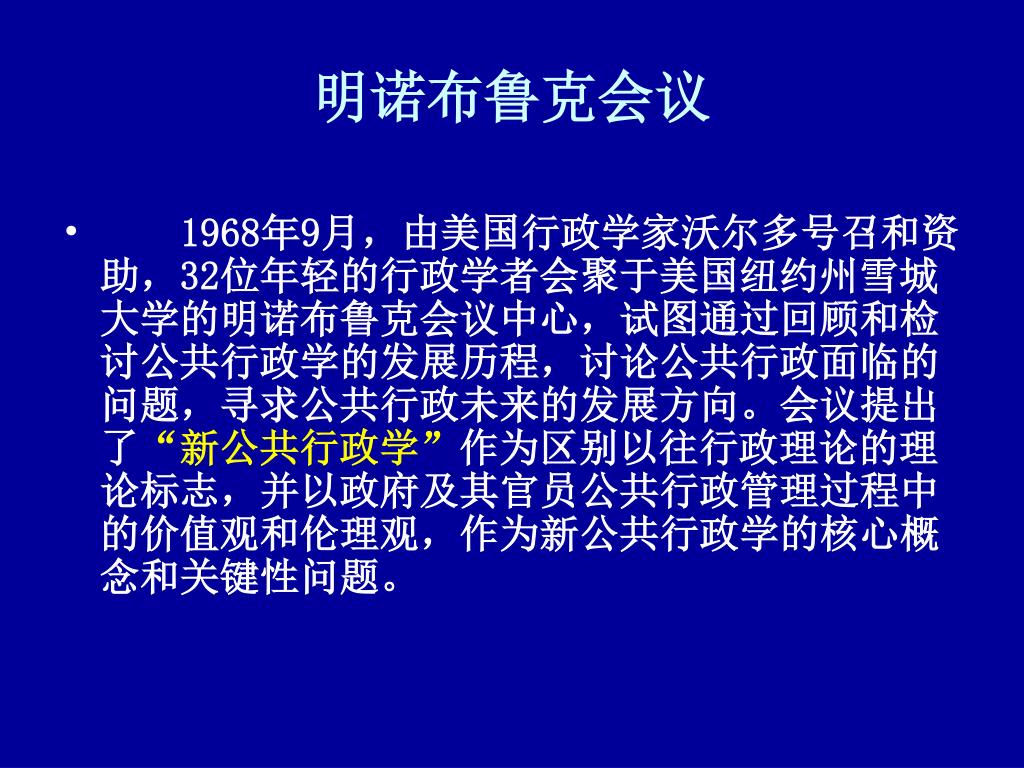 明诺布鲁克会议

• 1968年9月，由美国行政学家沃尔多号召和资助，32位年轻的行政学者会聚于美国纽约州雪城大学的明诺布鲁克会议中心，试图通过回顾和检讨公共行政学的发展历程，讨论公共行政面临的问题，寻求公共行政未来的发展方向。会议提出了“新公共行政学”作为区别以往行政理论的理论标志，并以政府及其官员公共行政管理过程中的价值观和伦理观，作为新公共行政学的核心概念和关键性问题。